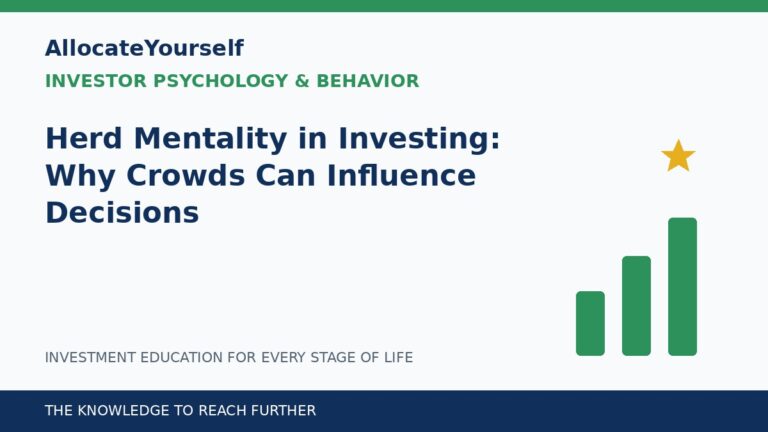 AllocateYourself

INVESTOR PSYCHOLOGY & BEHAVIOR

Herd Mentality in Investing: Why Crowds Can Influence Decisions

INVESTMENT EDUCATION FOR EVERY STAGE OF LIFE

THE KNOWLEDGE TO REACH FURTHER